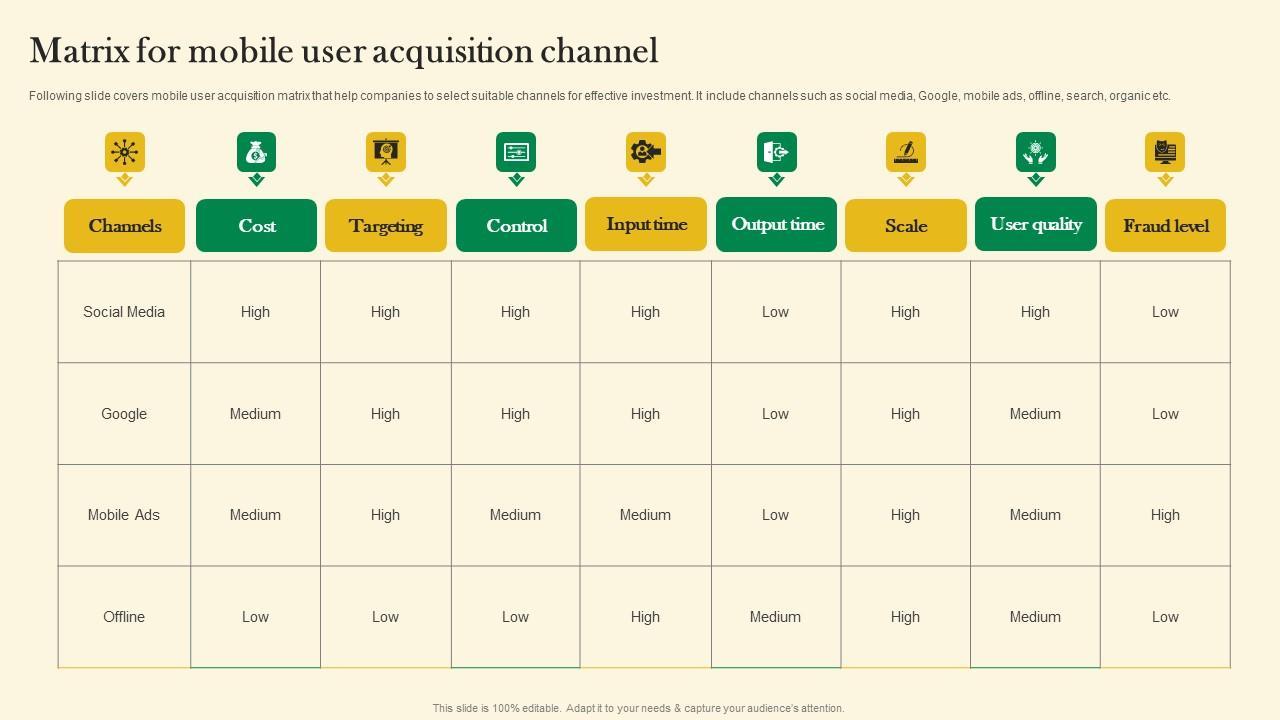 Matrix for mobile user acquisition channel

Following slide covers mobile user acquisition matrix that help companies to select suitable channels for effective investment. It include channels such as social media, Google, mobile ads, offline, search, organic etc.

| Channels | Cost | Targeting | Control | Input time | Output time | Scale | User quality | Fraud level |
|---|---|---|---|---|---|---|---|---|
| Social Media | High | High | High | High | Low | High | High | Low |
| Google | Medium | High | High | High | Low | High | Medium | Low |
| Mobile Ads | Medium | High | Medium | Medium | Low | High | Medium | High |
| Offline | Low | Low | Low | High | Medium | High | Medium | Low |

This slide is 100% editable. Adapt it to your needs & capture your audience's attention.